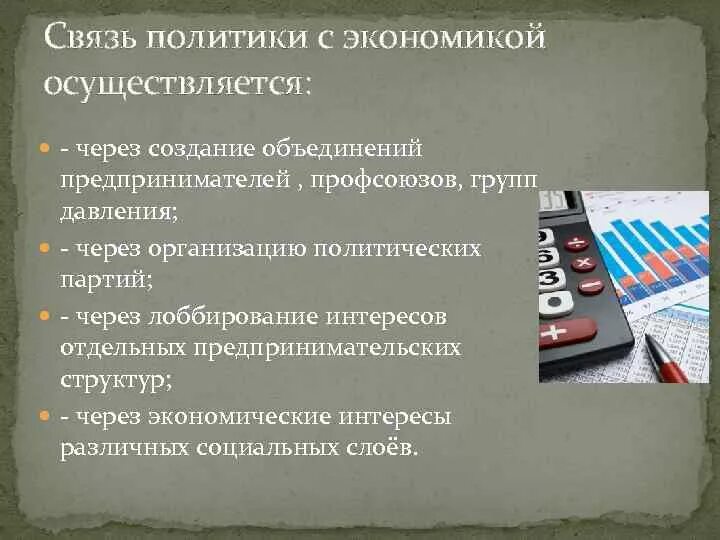 Связь политики с экономикой осуществляется:

- через создание объединений предпринимателей , профсоюзов, групп давления;

- через организацию политических партий;

- через лоббирование интересов отдельных предпринимательских структур;

- через экономические интересы различных социальных слоёв.